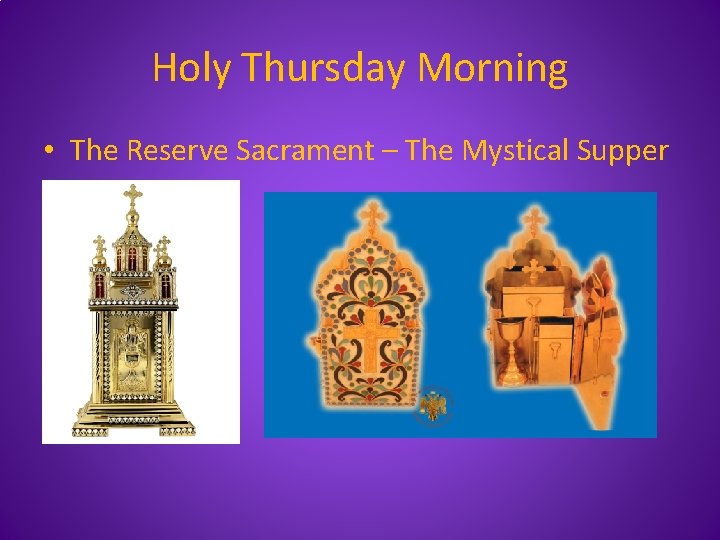 Holy Thursday Morning

• The Reserve Sacrament – The Mystical Supper